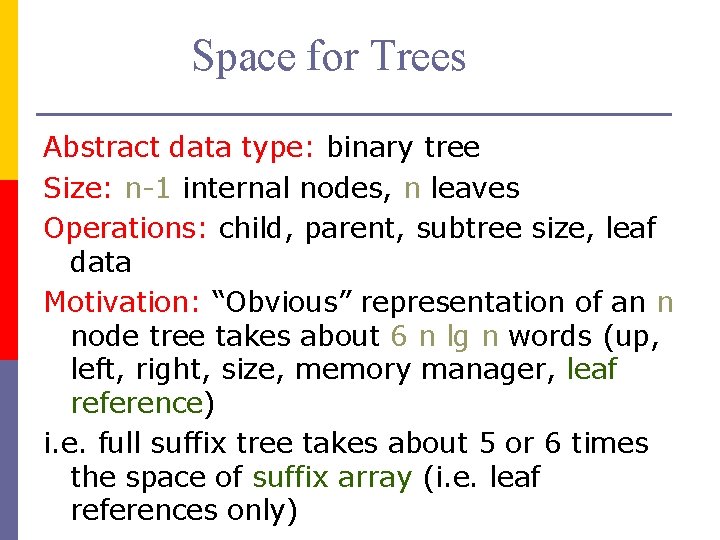 Space for Trees

Abstract data type: binary tree

Size: n-1 internal nodes, n leaves

Operations: child, parent, subtree size, leaf data

Motivation: “Obvious” representation of an n node tree takes about 6 n lg n words (up, left, right, size, memory manager, leaf reference)

i.e. full suffix tree takes about 5 or 6 times the space of suffix array (i.e. leaf references only)